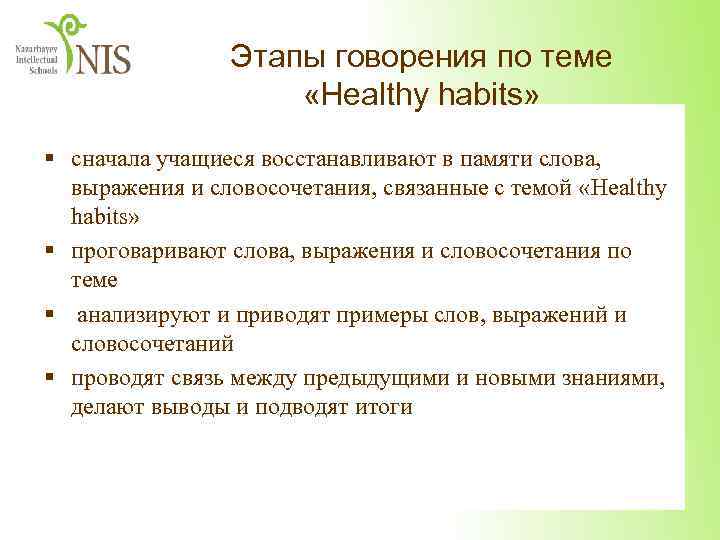 Nazarbayev Intellectual Schools
NIS

Этапы говорения по теме «Healthy habits»

▪ сначала учащиеся восстанавливают в памяти слова, выражения и словосочетания, связанные с темой «Healthy habits»
▪ проговаривают слова, выражения и словосочетания по теме
▪ анализируют и приводят примеры слов, выражений и словосочетаний
▪ проводят связь между предыдущими и новыми знаниями, делают выводы и подводят итоги